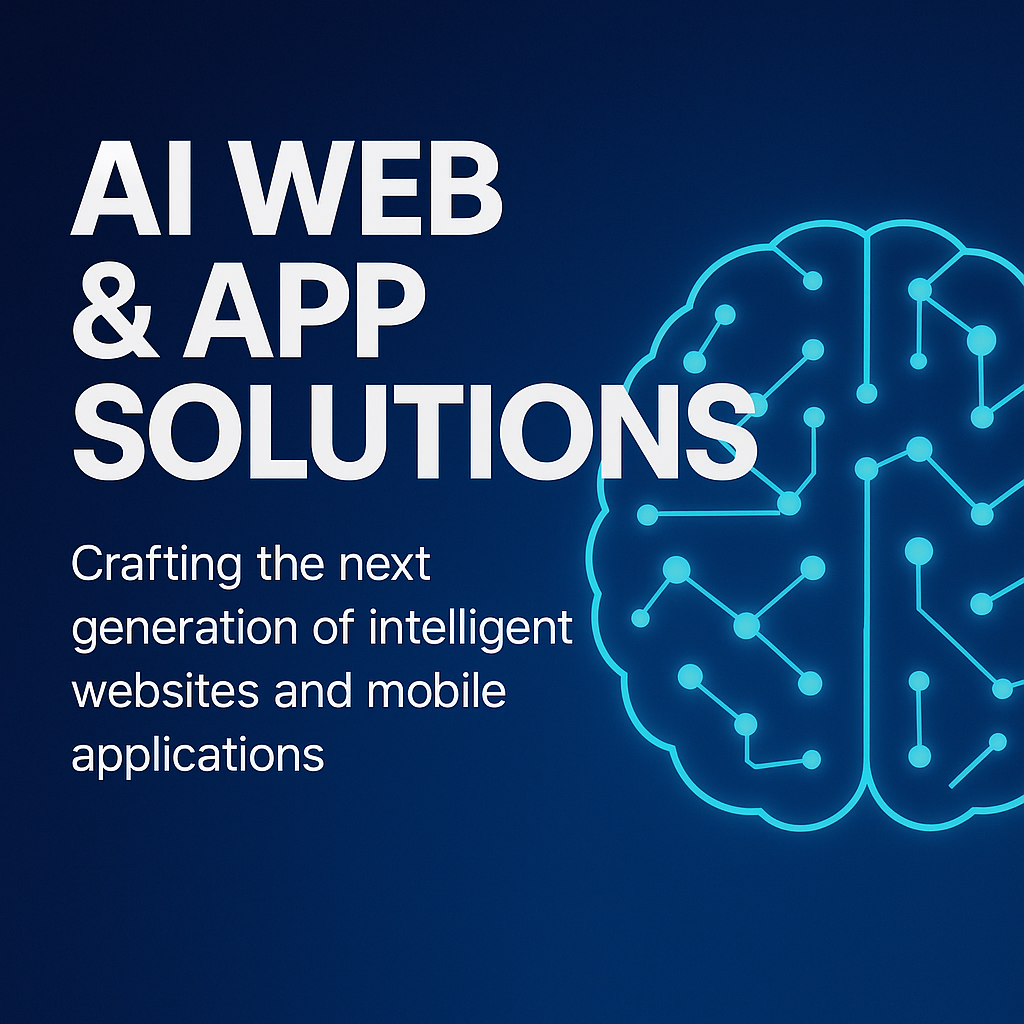 AI WEB & APP SOLUTIONS

Crafting the next generation of intelligent websites and mobile applications